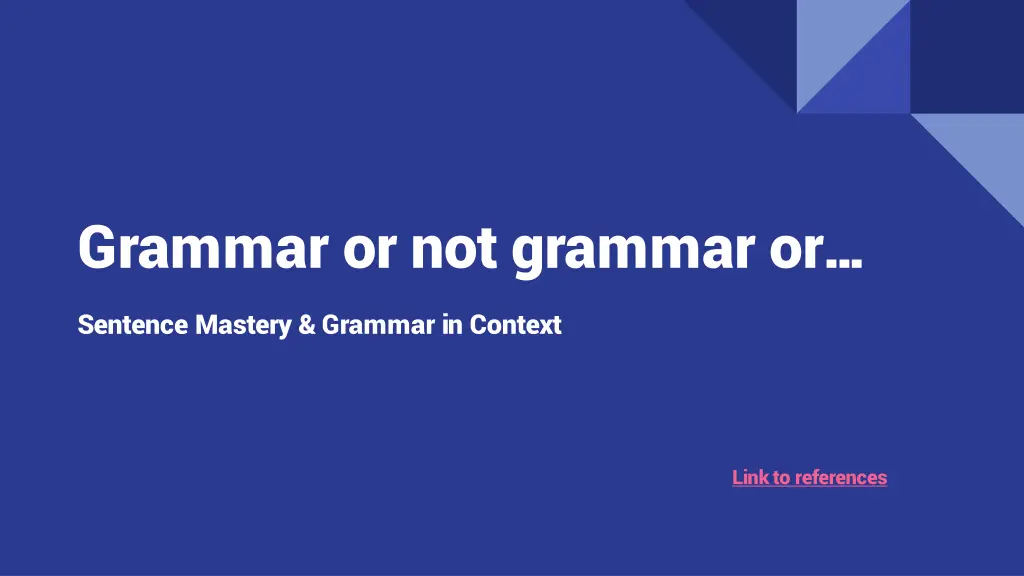 Grammar or not grammar or…

Sentence Mastery & Grammar in Context

Link to references